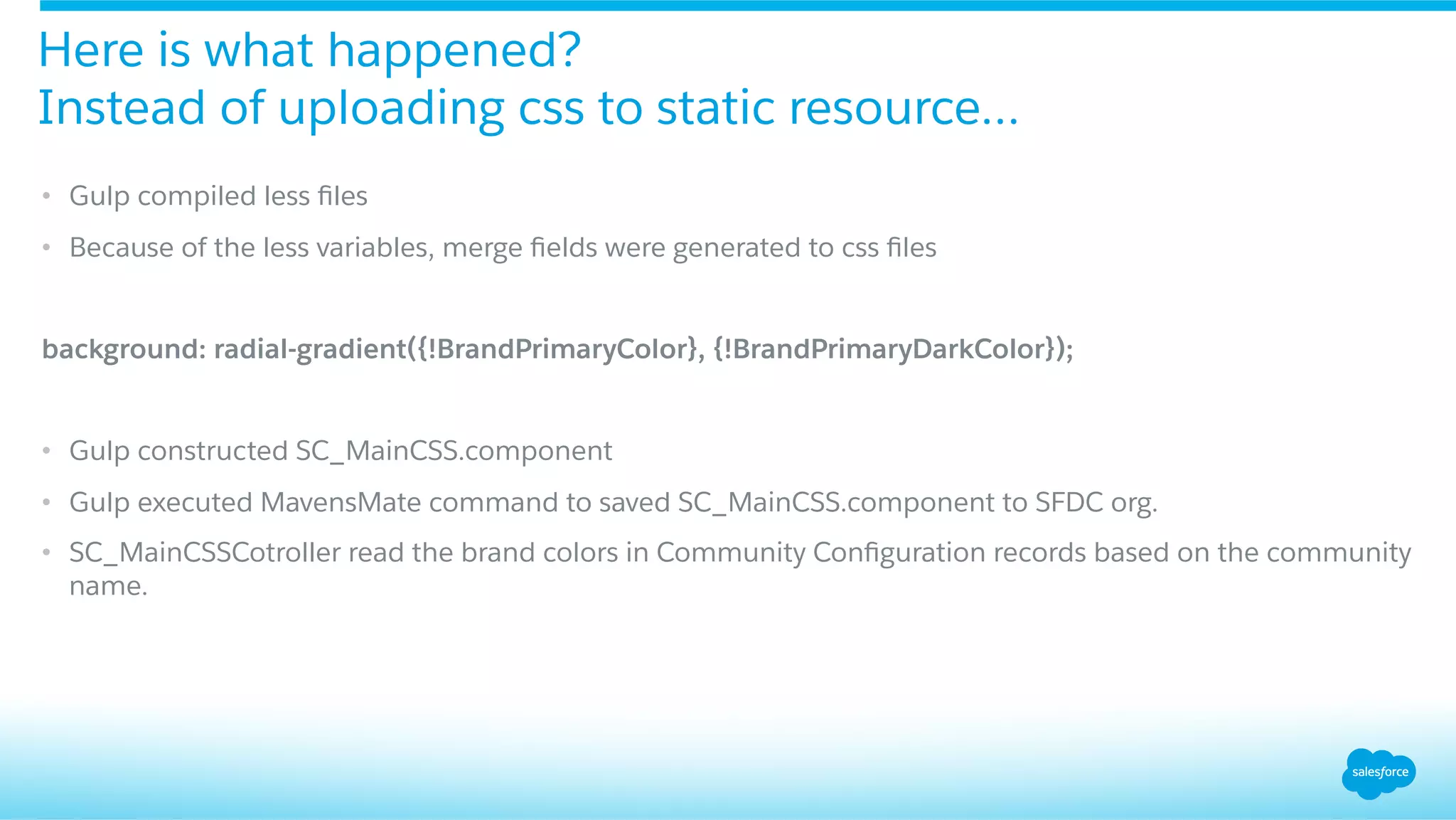 Here is what happened?
Instead of uploading css to static resource...

• Gulp compiled less files
• Because of the less variables, merge fields were generated to css files

background: radial-gradient({!BrandPrimaryColor}, {!BrandPrimaryDarkColor});

• Gulp constructed SC_MainCSS.component
• Gulp executed MavensMate command to saved SC_MainCSS.component to SFDC org.
• SC_MainCSSCotroller read the brand colors in Community Configuration records based on the community name.

salesforce